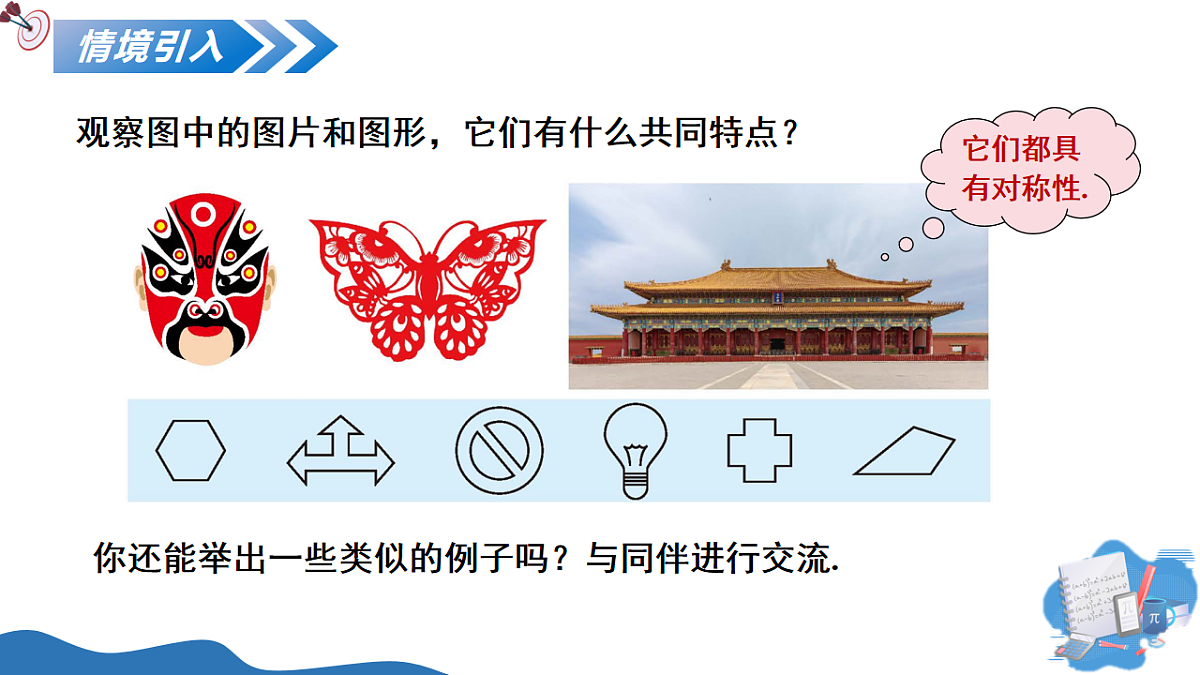 情境引入

观察图中的图片和图形，它们有什么共同特点？

它们都具有对称性.

你还能举出一些类似的例子吗？与同伴进行交流.